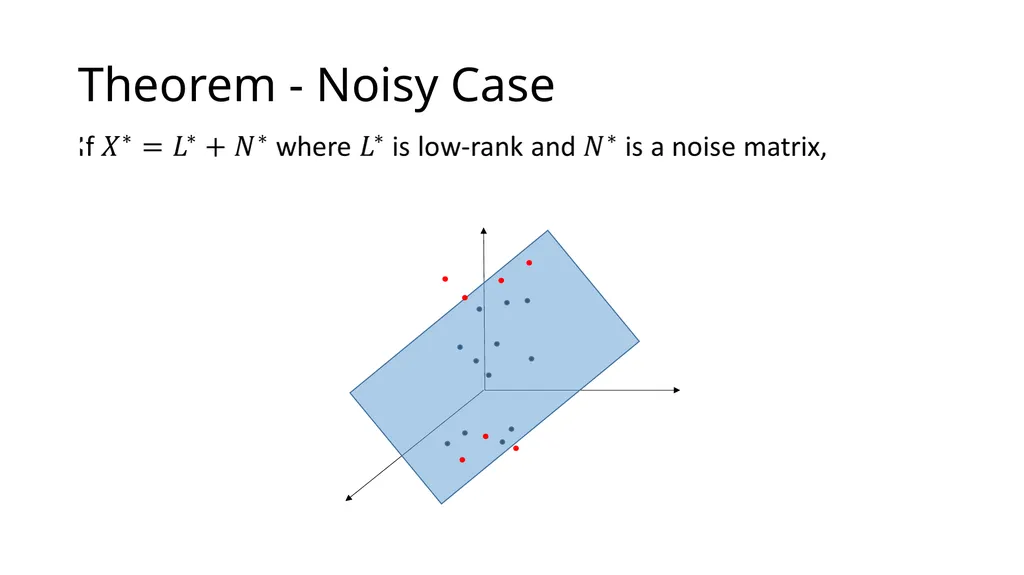 Theorem - Noisy Case

If $X^* = L^* + N^*$ where $L^*$ is low-rank and $N^*$ is a noise matrix,